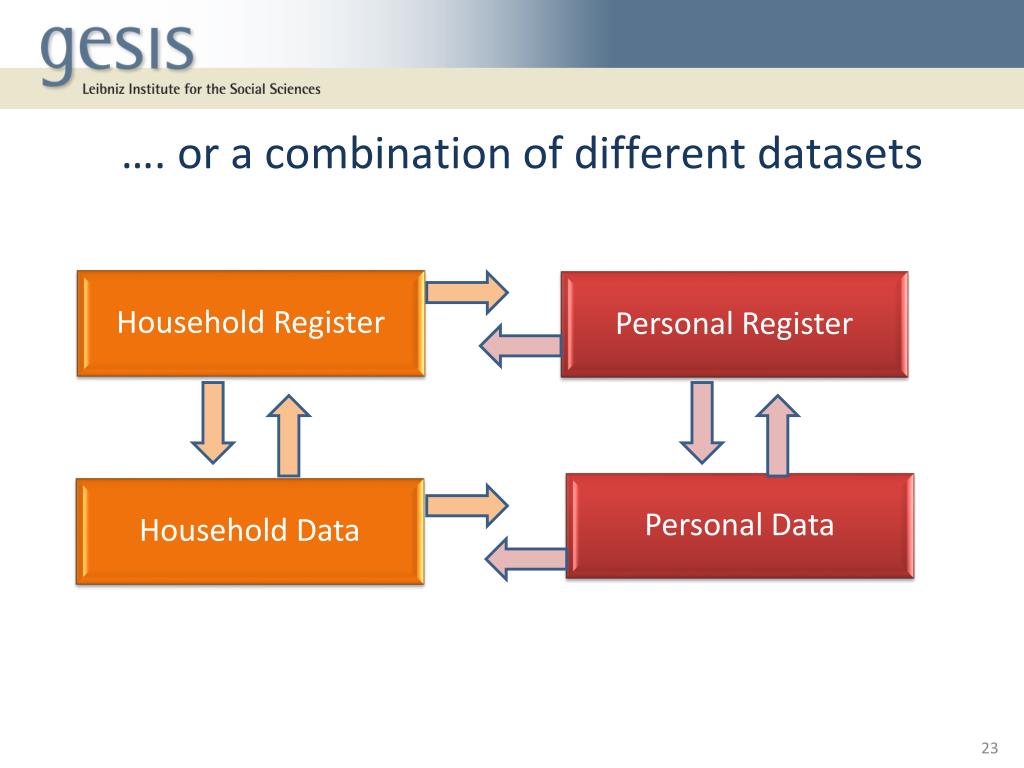 gesis
Leibniz Institute for the Social Sciences

…. or a combination of different datasets

Household Register

Personal Register

Household Data

Personal Data

23